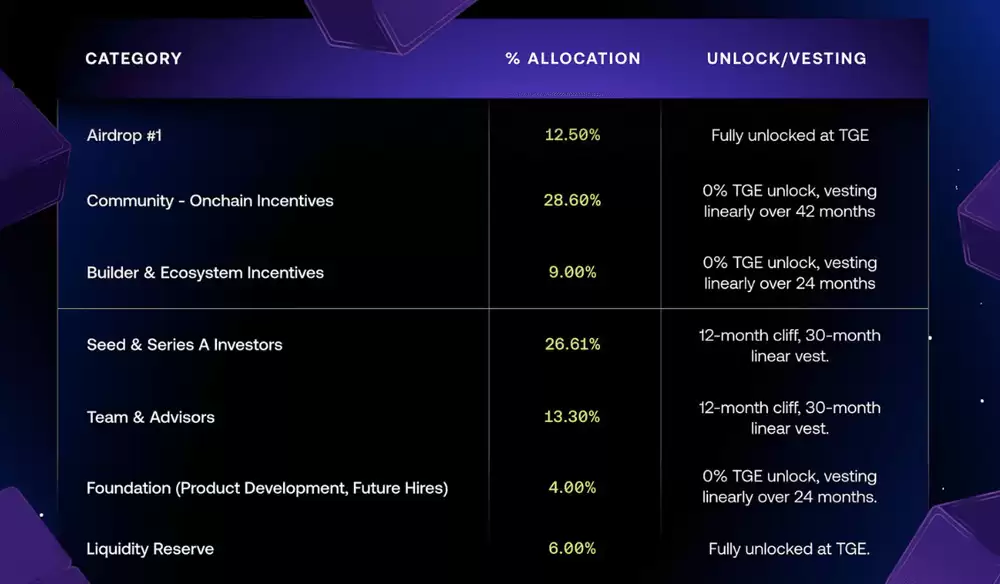 | CATEGORY | % ALLOCATION | UNLOCK/VESTING |
|---|---|---|
| Airdrop #1 | 12.50% | Fully unlocked at TGE |
| Community - Onchain Incentives | 28.60% | 0% TGE unlock, vesting linearly over 42 months |
| Builder & Ecosystem Incentives | 9.00% | 0% TGE unlock, vesting linearly over 24 months |
| Seed & Series A Investors | 26.61% | 12-month cliff, 30-month linear vest. |
| Team & Advisors | 13.30% | 12-month cliff, 30-month linear vest. |
| Foundation (Product Development, Future Hires) | 4.00% | 0% TGE unlock, vesting linearly over 24 months. |
| Liquidity Reserve | 6.00% | Fully unlocked at TGE. |